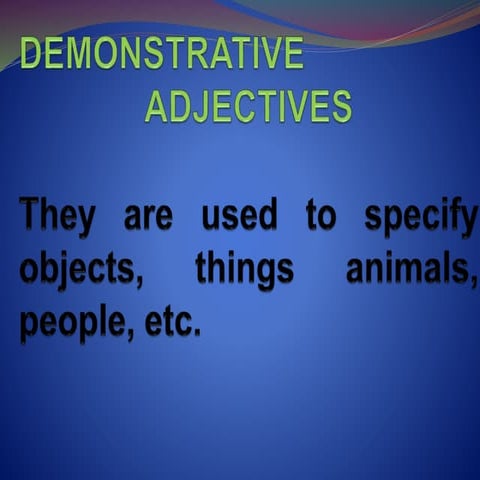 DEMONSTRATIVE ADJECTIVES

They are used to specify objects, things animals, people, etc.